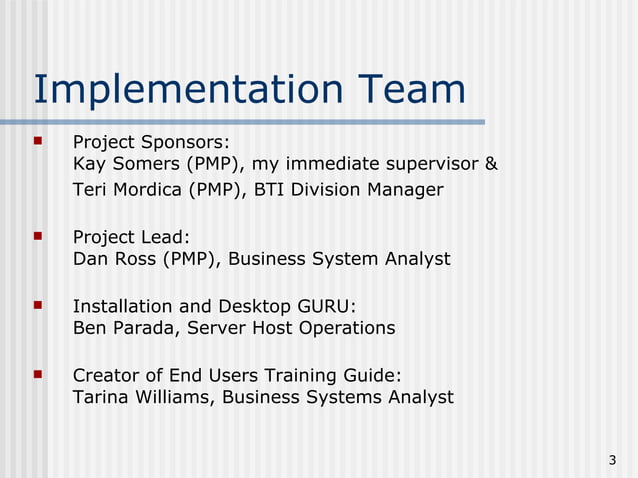 Implementation Team

- Project Sponsors:
Kay Somers (PMP), my immediate supervisor &
Teri Mordica (PMP), BTI Division Manager

- Project Lead:
Dan Ross (PMP), Business System Analyst

- Installation and Desktop GURU:
Ben Parada, Server Host Operations

- Creator of End Users Training Guide:
Tarina Williams, Business Systems Analyst

3